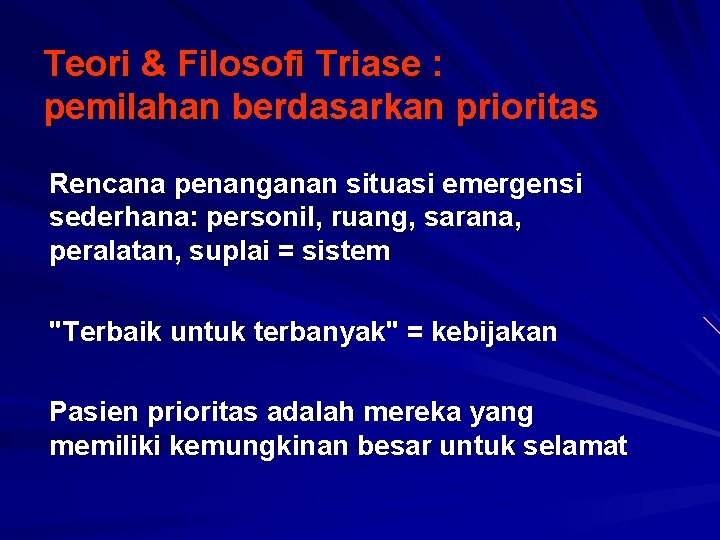 Teori & Filosofi Triase : pemilahan berdasarkan prioritas

Rencana penanganan situasi emergensi sederhana: personil, ruang, sarana, peralatan, suplai = sistem

"Terbaik untuk terbanyak" = kebijakan

Pasien prioritas adalah mereka yang memiliki kemungkinan besar untuk selamat